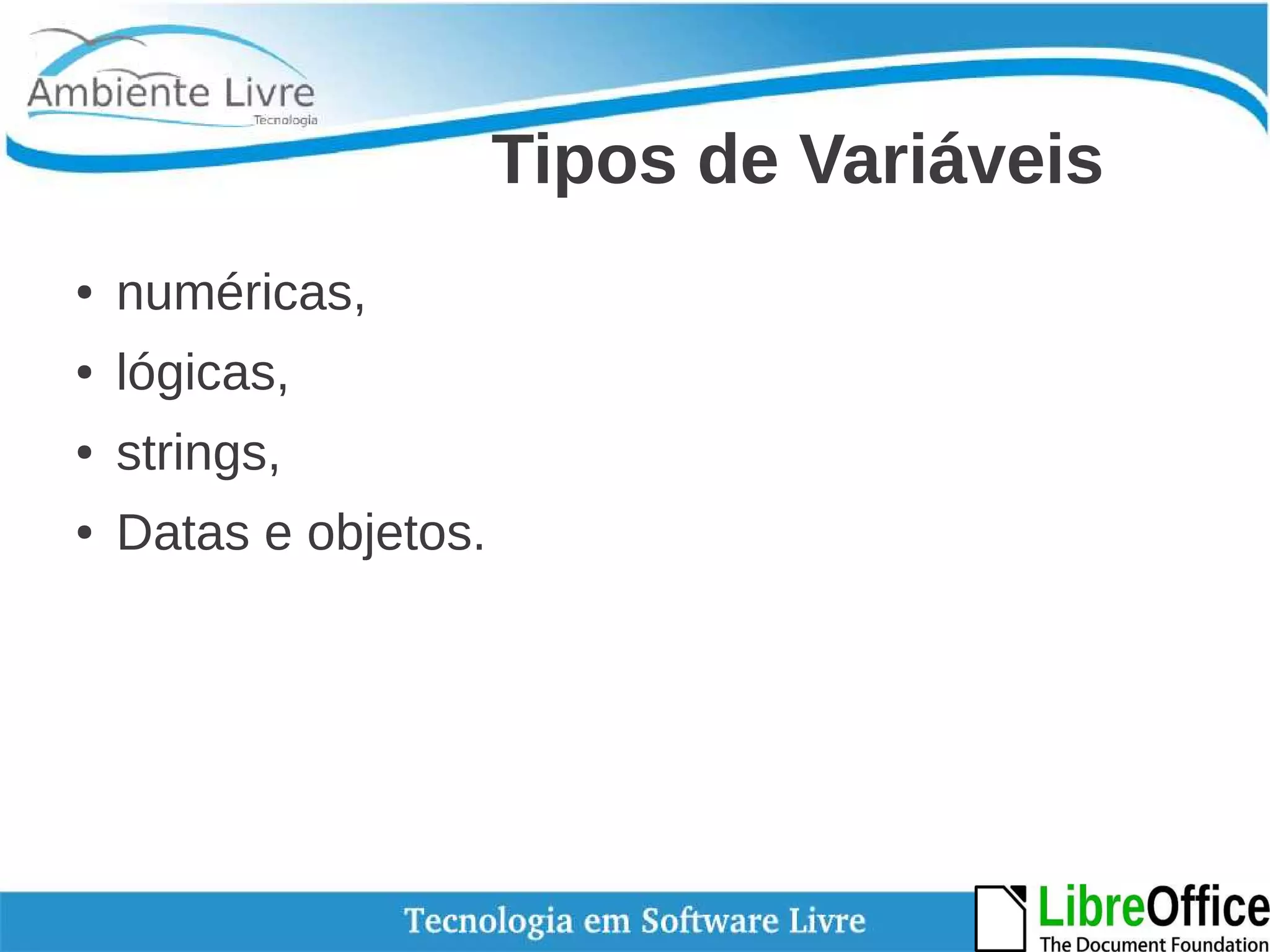 Ambiente Livre
Tecnologia

Tipos de Variáveis

• numéricas,
• lógicas,
• strings,
• Datas e objetos.

Tecnologia em Software Livre

LibreOffice
The Document Foundation